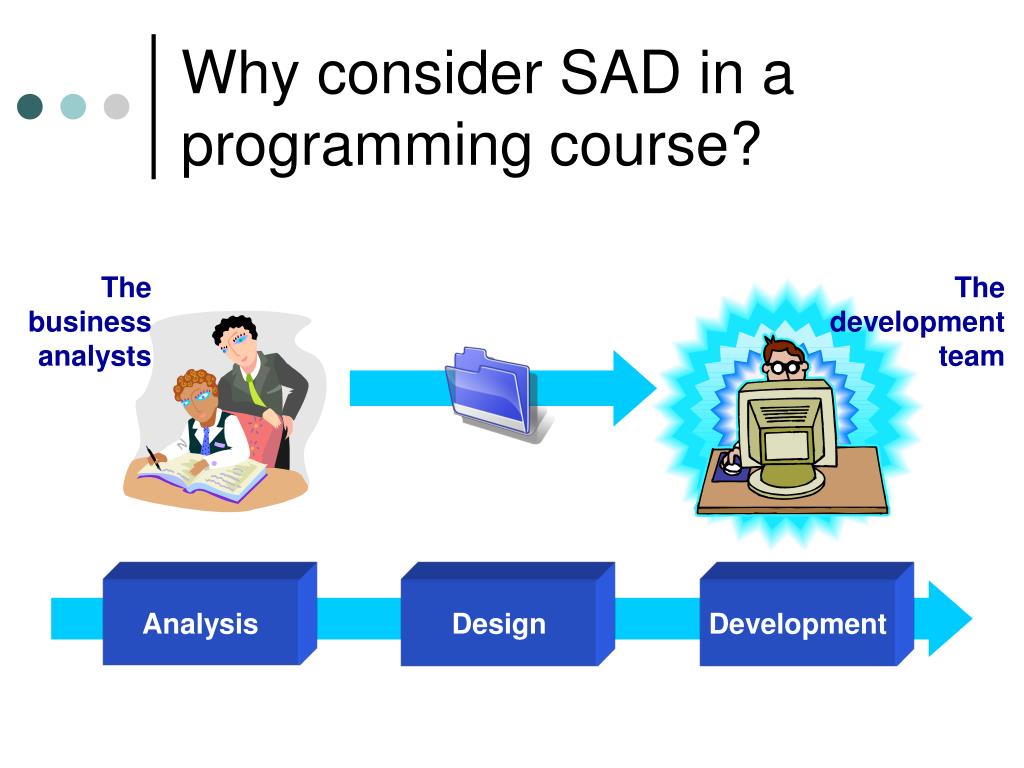 Why consider SAD in a programming course?

The business analysts

The development team

Analysis

Design

Development